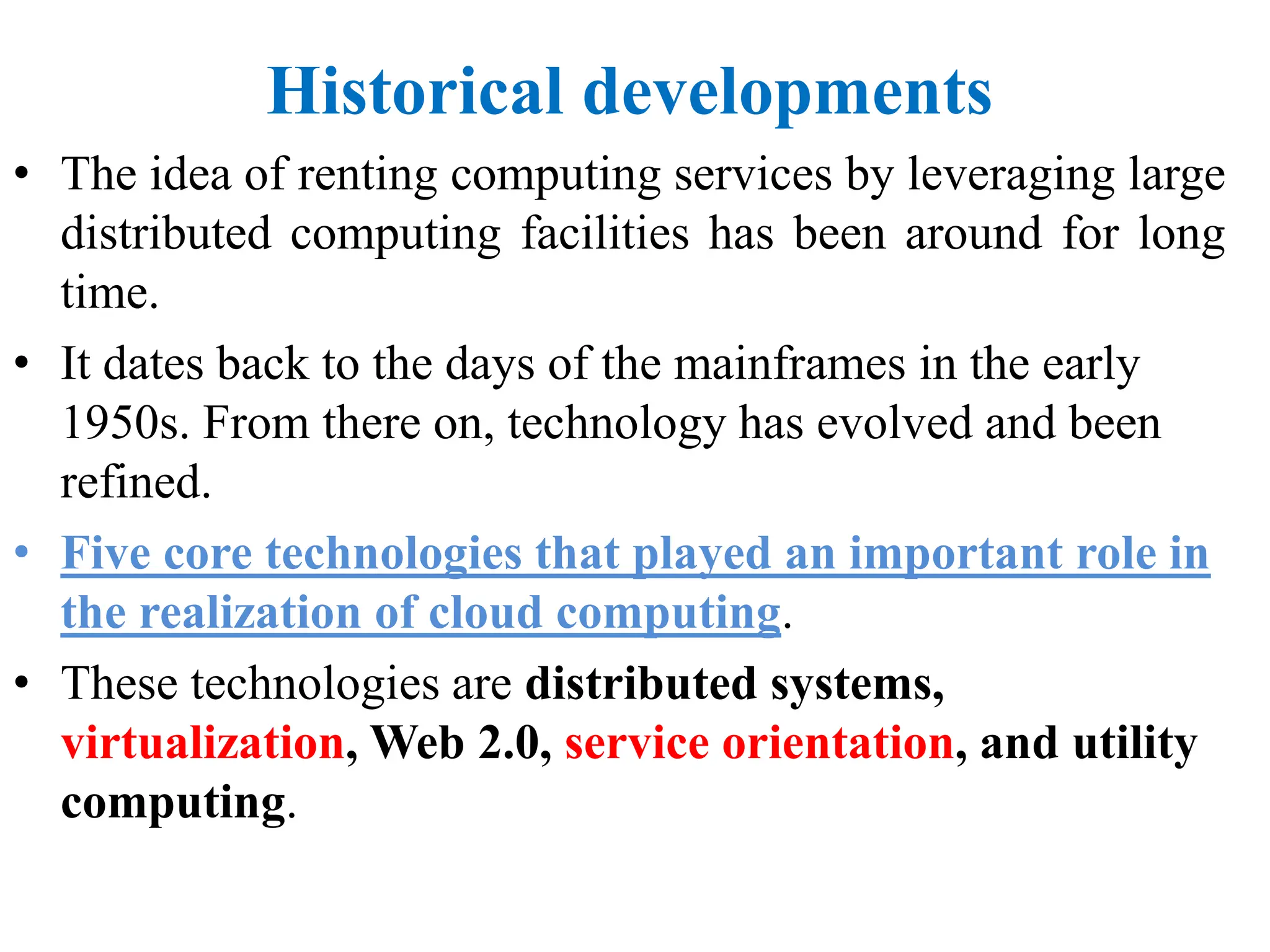 Historical developments

• The idea of renting computing services by leveraging large distributed computing facilities has been around for long time.

• It dates back to the days of the mainframes in the early 1950s. From there on, technology has evolved and been refined.

• Five core technologies that played an important role in the realization of cloud computing.

• These technologies are distributed systems, virtualization, Web 2.0, service orientation, and utility computing.